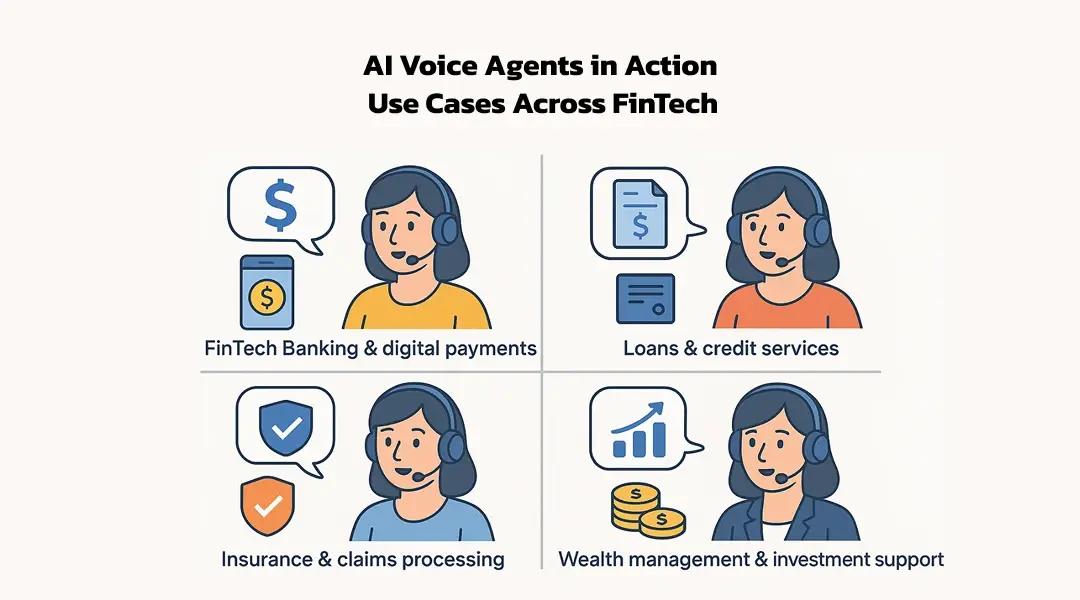 AI Voice Agents in Action
Use Cases Across FinTech

$

$

FinTech Banking & digital payments

$

Loans & credit services

Insurance & claims processing

Wealth management & investment support